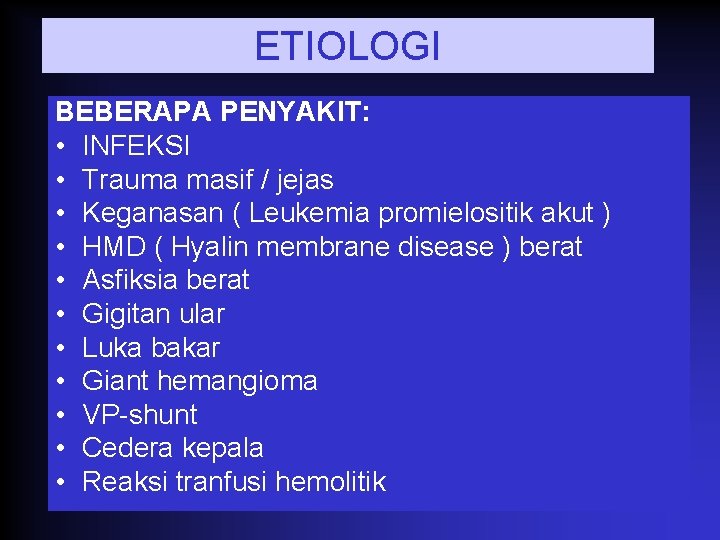 ETIOLOGI

BEBERAPA PENYAKIT:
• INFEKSI
• Trauma masif / jejas
• Keganasan ( Leukemia promielositik akut )
• HMD ( Hyalin membrane disease ) berat
• Asfiksia berat
• Gigitan ular
• Luka bakar
• Giant hemangioma
• VP-shunt
• Cedera kepala
• Reaksi tranfusi hemolitik